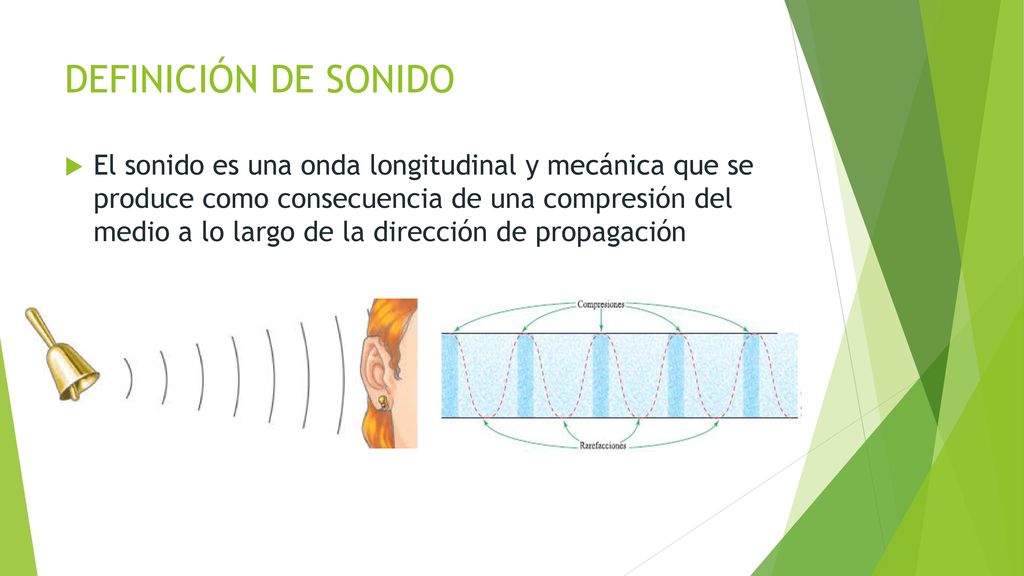 DEFINICIÓN DE SONIDO

El sonido es una onda longitudinal y mecánica que se produce como consecuencia de una compresión del medio a lo largo de la dirección de propagación

Compresiones

Rarefacciones